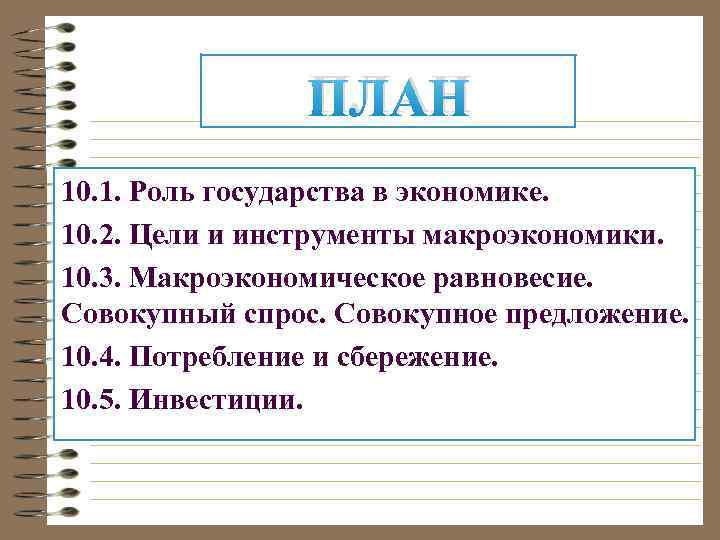 ПЛАН

10.1. Роль государства в экономике.

10.2. Цели и инструменты макроэкономики.

10.3. Макроэкономическое равновесие. Совокупный спрос. Совокупное предложение.

10.4. Потребление и сбережение.

10.5. Инвестиции.